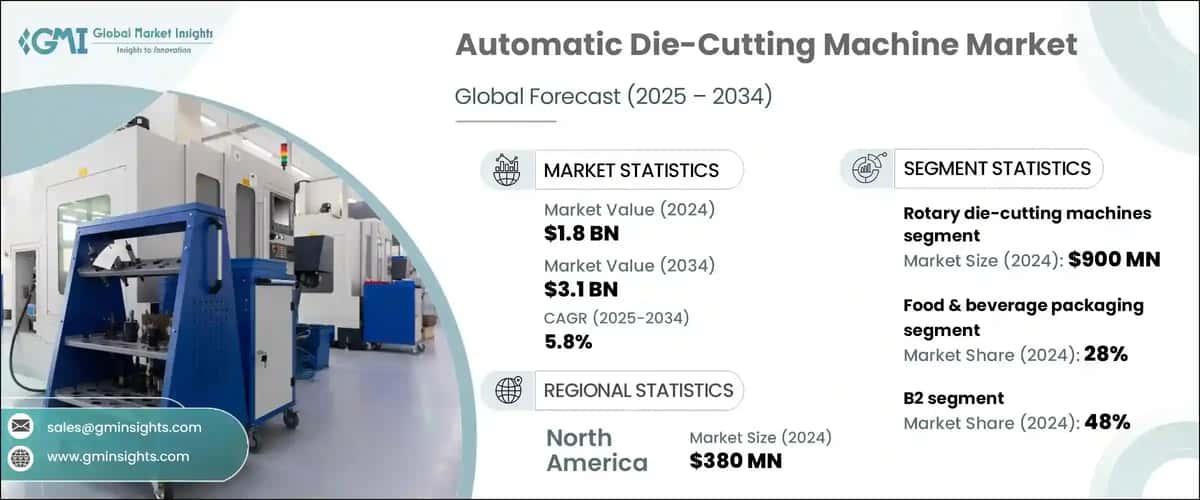 GMI Global Market Insights
Insights to Innovation

Automatic Die-Cutting Machine Market

Global Forecast (2025 – 2034)

MARKET STATISTICS

Market Value (2024)
$1.8 BN

Market Value (2034)
$3.1 BN

CAGR (2025-2034)
5.8%

REGIONAL STATISTICS

North America

Market Size (2024)
$380 MN

SEGMENT STATISTICS

Rotary die-cutting machines segment
Market Size (2024): $900 MN

Food & beverage packaging segment
Market Share (2024): 28%

B2 segment
Market Share (2024): 48%

sales@gminsights.com

www.gminsights.com